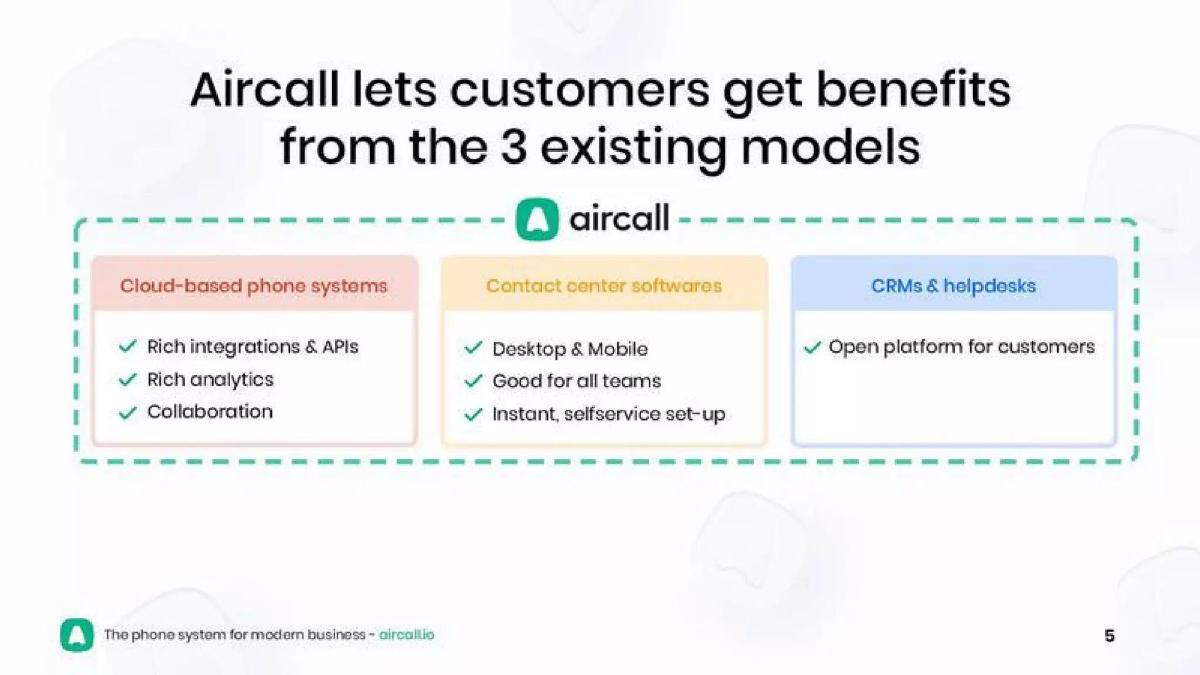 Aircall lets customers get benefits from the 3 existing models

aircall

Cloud-based phone systems

✓ Rich integrations & APIs
✓ Rich analytics
✓ Collaboration

Contact center softwares

✓ Desktop & Mobile
✓ Good for all teams
✓ Instant, selfservice set-up

CRMs & helpdesks

✓ Open platform for customers

The phone system for modern business - aircall.io

5